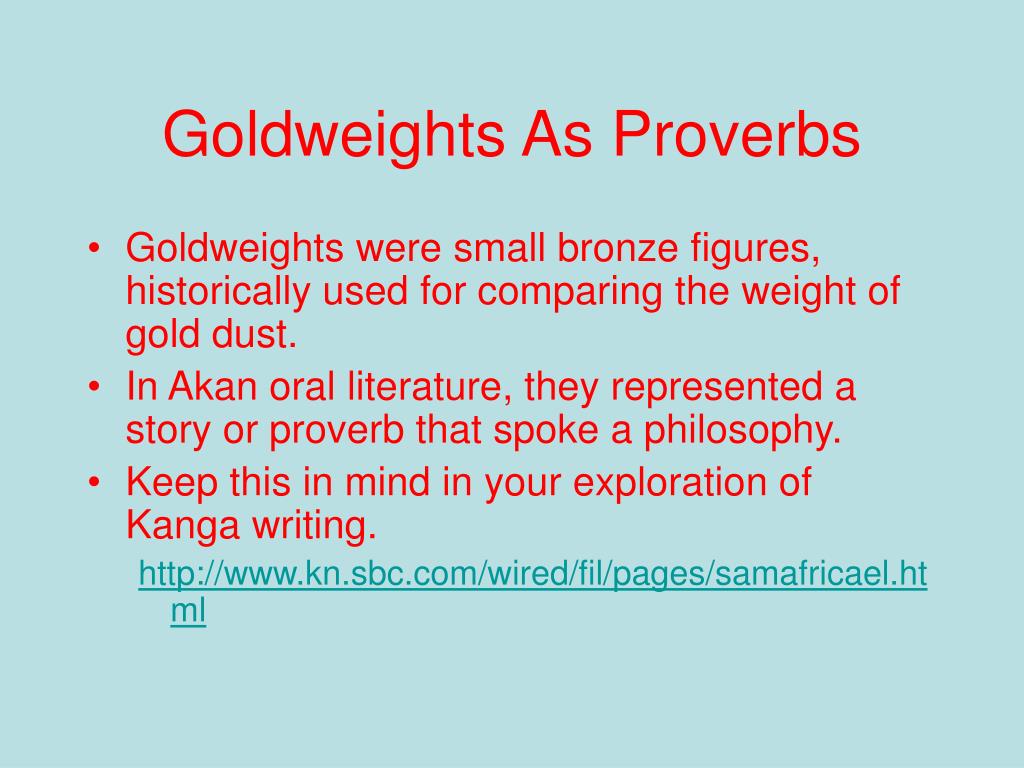 Goldweights As Proverbs

• Goldweights were small bronze figures, historically used for comparing the weight of gold dust.
• In Akan oral literature, they represented a story or proverb that spoke a philosophy.
• Keep this in mind in your exploration of Kanga writing.
http://www.kn.sbc.com/wired/fil/pages/samafricael.html